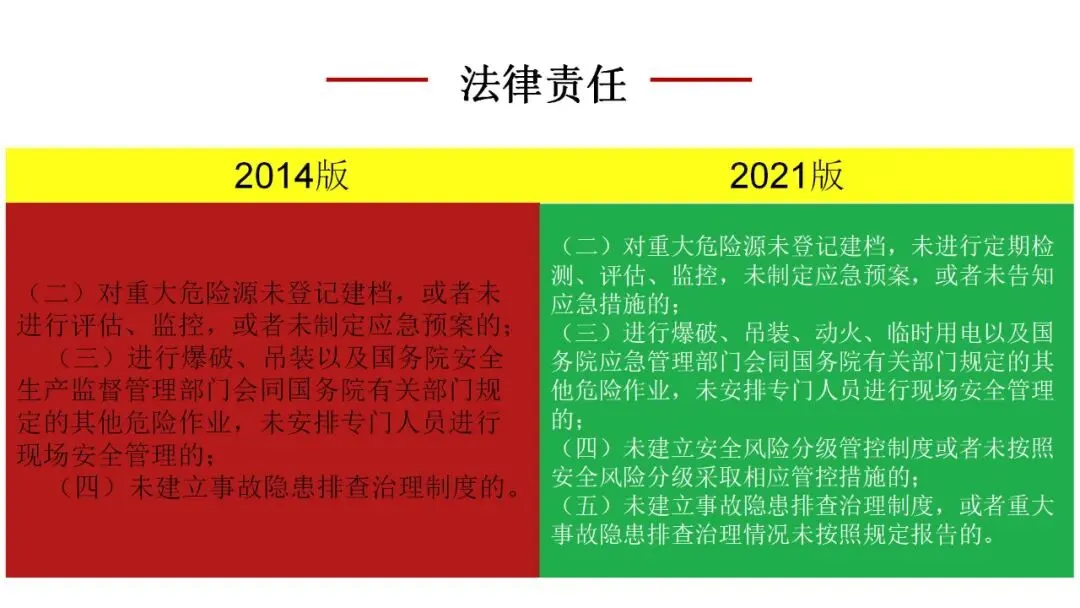 法律责任

| 2014版 | 2021版 |
|---|---|
| （二）对重大危险源未登记建档，或者未进行评估、监控，或者未制定应急预案的；<br>（三）进行爆破、吊装以及国务院安全生产监督管理部门会同国务院有关部门规定的其他危险作业，未安排专门人员进行现场安全管理的；<br>（四）未建立事故隐患排查治理制度的。 | （二）对重大危险源未登记建档，未进行定期检测、评估、监控，未制定应急预案，或者未告知应急措施的；<br>（三）进行爆破、吊装、动火、临时用电以及国务院应急管理部门会同国务院有关部门规定的其他危险作业，未安排专门人员进行现场安全管理的；<br>（四）未建立安全风险分级管控制度或者未按照安全风险分级采取相应管控措施的；<br>（五）未建立事故隐患排查治理制度，或者重大事故隐患排查治理情况未按照规定报告的。 |